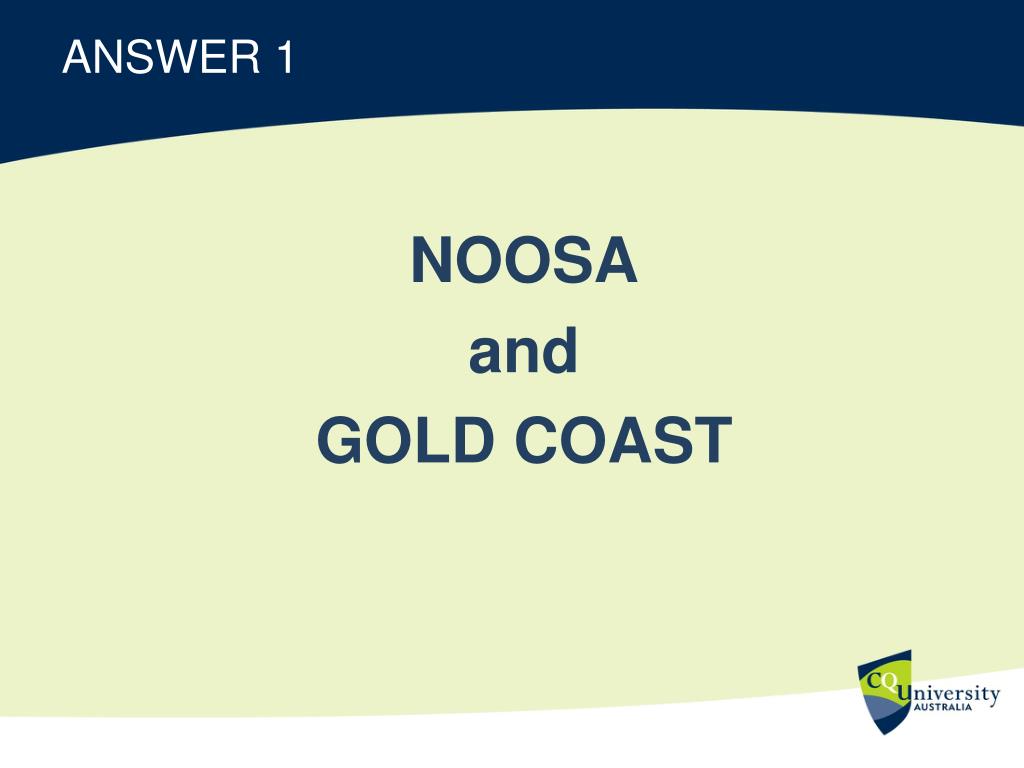 ANSWER 1

NOOSA
and
GOLD COAST

CQUniversity
AUSTRALIA